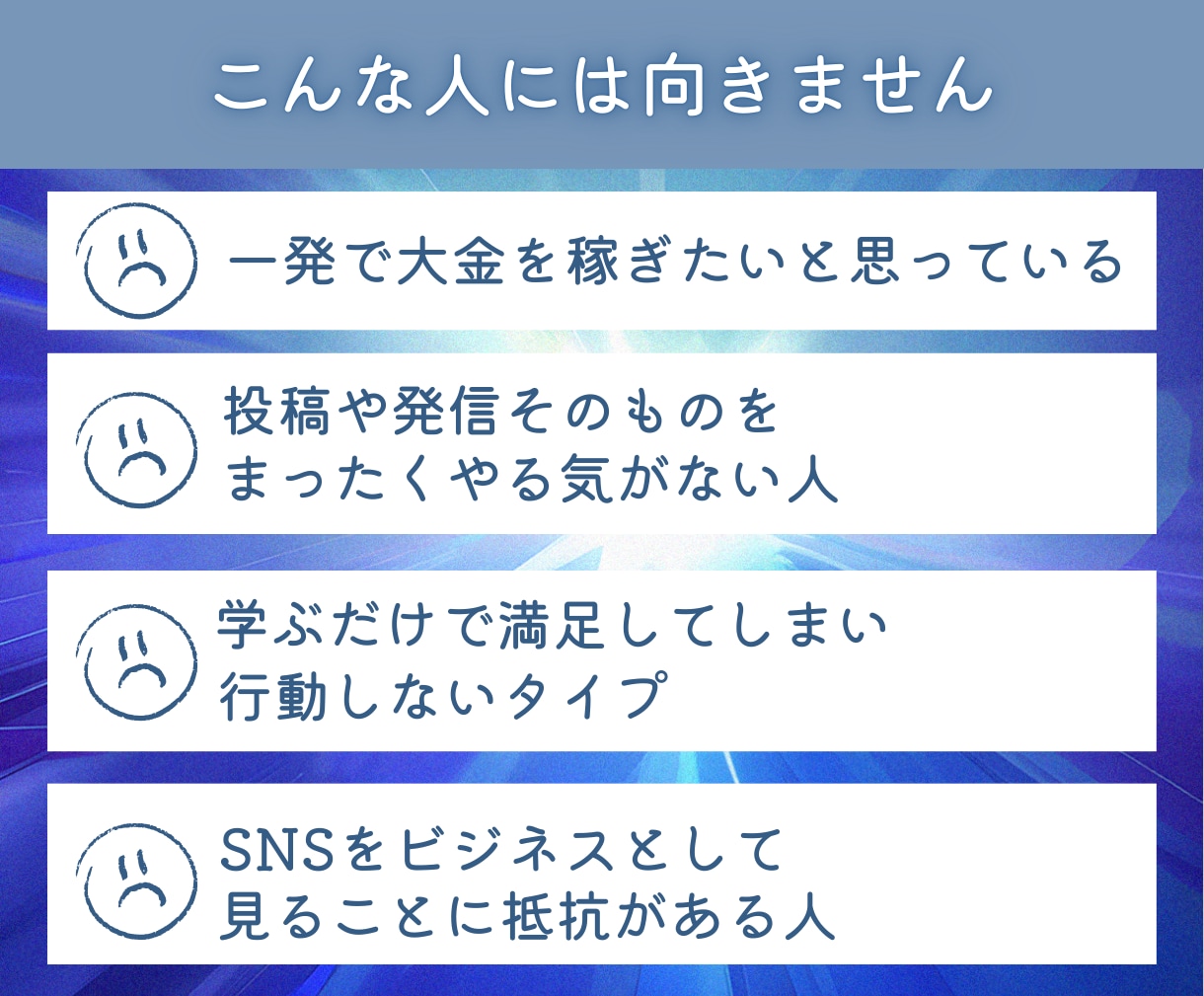 こんな人には向きません

一発で大金を稼ぎたいと思っている

投稿や発信そのものを
まったくやる気がない人

学ぶだけで満足してしまい
行動しないタイプ

SNSをビジネスとして
見ることに抵抗がある人